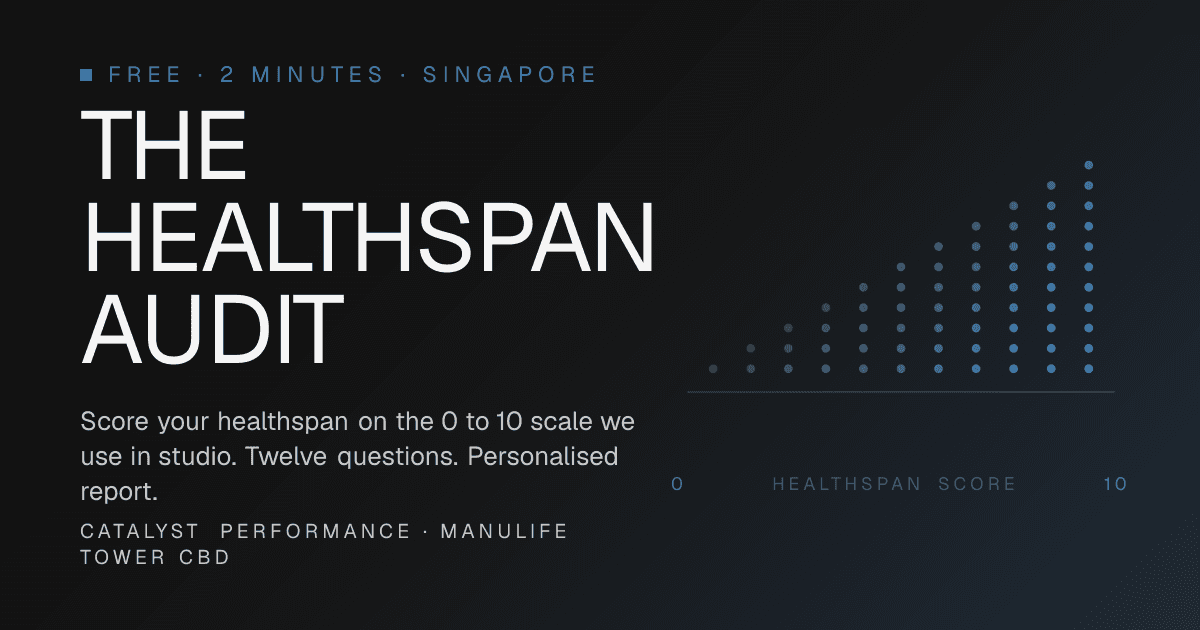 FREE · 2 MINUTES · SINGAPORE

THE HEALTHSPAN AUDIT

Score your healthspan on the 0 to 10 scale we use in studio. Twelve questions. Personalised report.

CATALYST PERFORMANCE · MANULIFE TOWER CBD

0 HEALTHSPAN SCORE 10